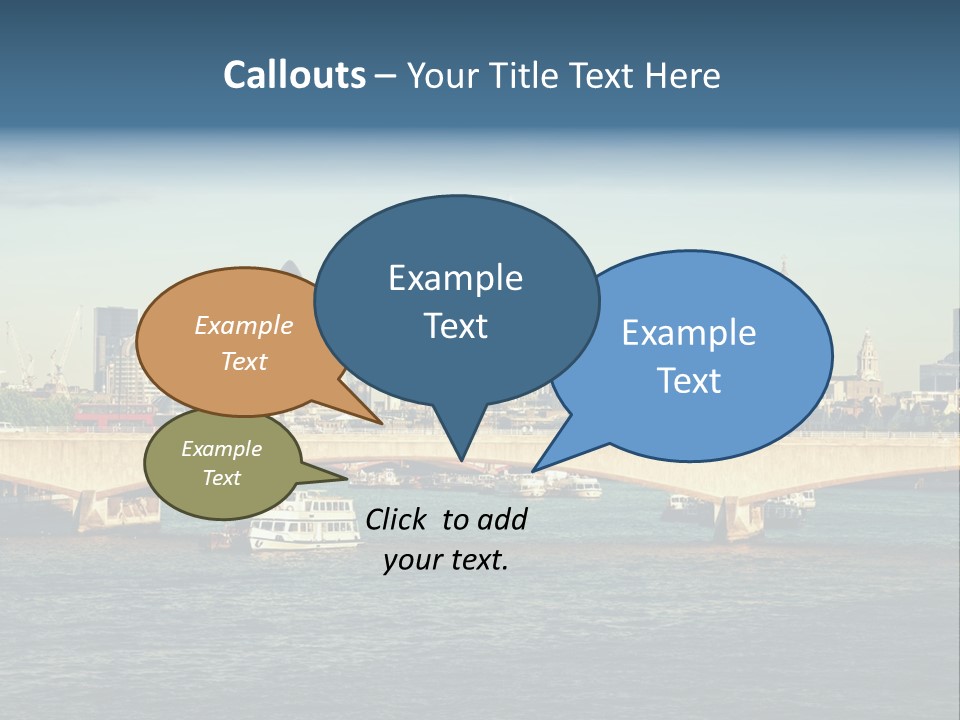 Callouts – Your Title Text Here

Example Text

Example Text

Example Text

Example Text

Click to add your text.